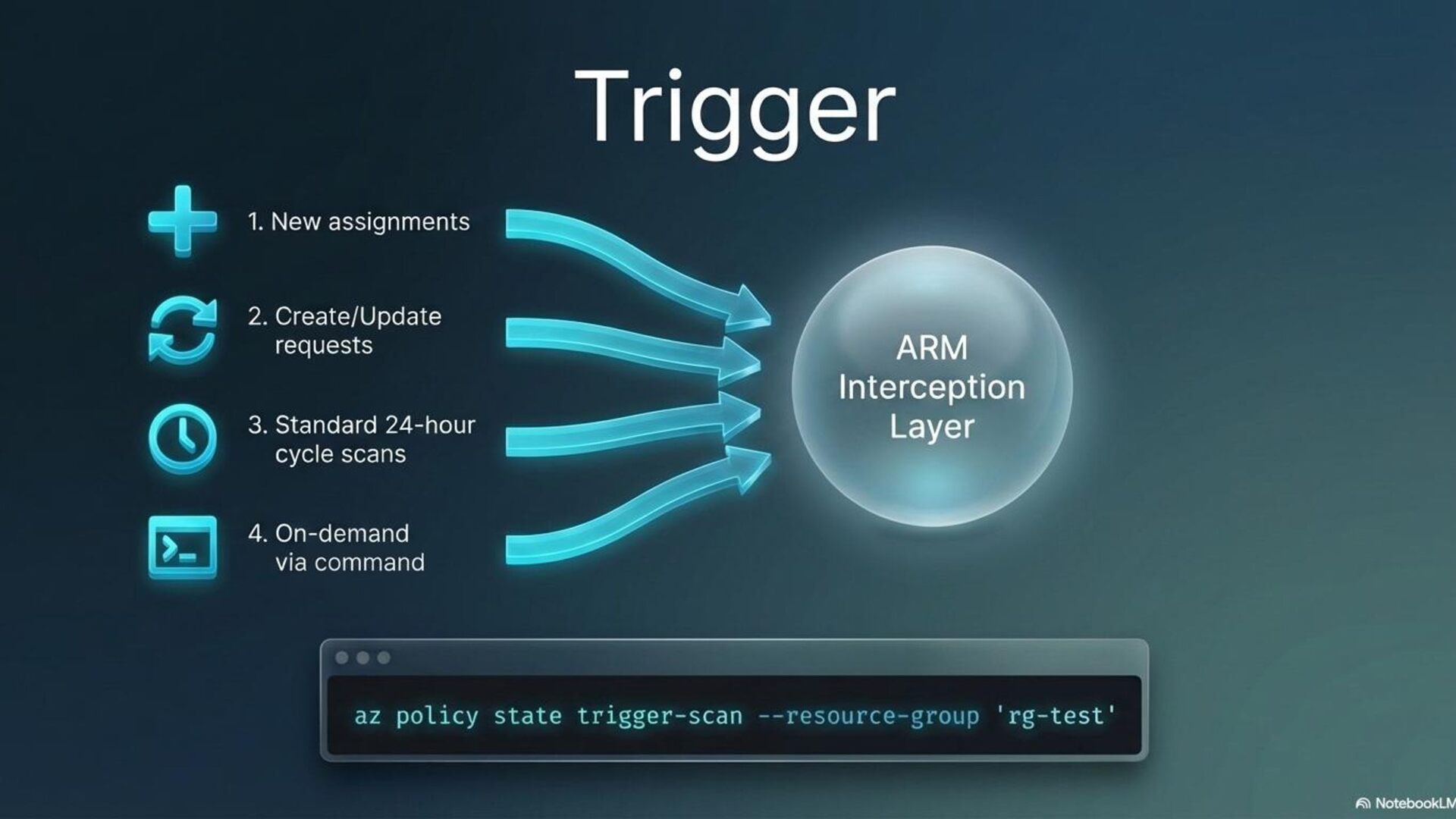 Trigger

1. New assignments

2. Create/Update requests

3. Standard 24-hour cycle scans

4. On-demand via command

ARM Interception Layer

az policy state trigger-scan --resource-group 'rg-test'

NotebookLM